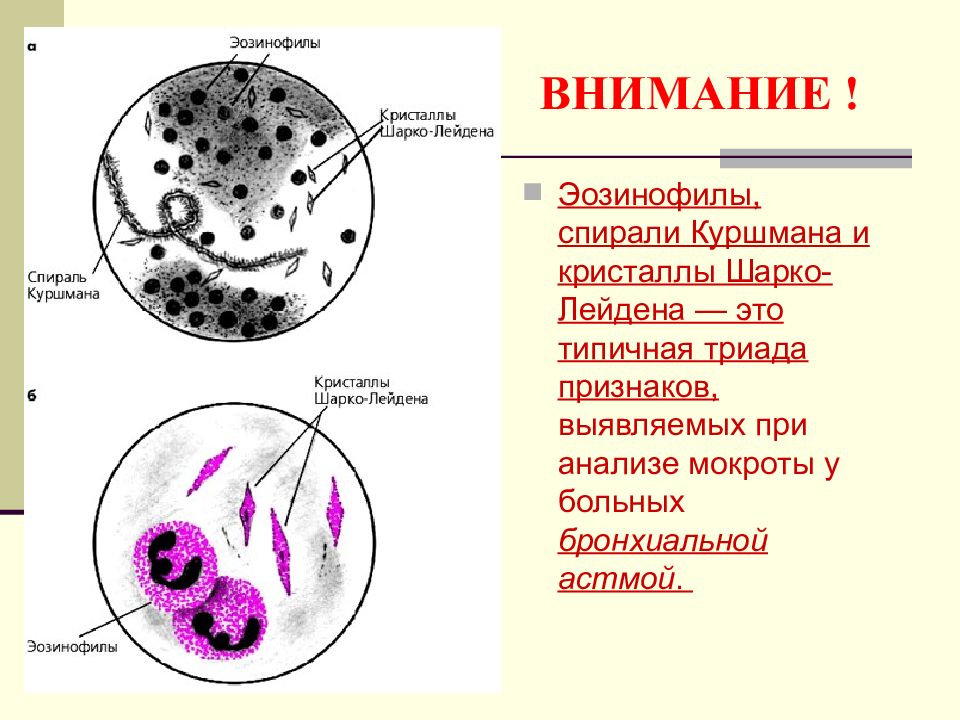 а

Эозинофилы

Кристаллы Шарко-Лейдена

Спираль Куршмана

б

Кристаллы Шарко-Лейдена

Эозинофилы

ВНИМАНИЕ !

Эозинофилы, спирали Куршмана и кристаллы Шарко-Лейдена — это типичная триада признаков, выявляемых при анализе мокроты у больных бронхиальной астмой.